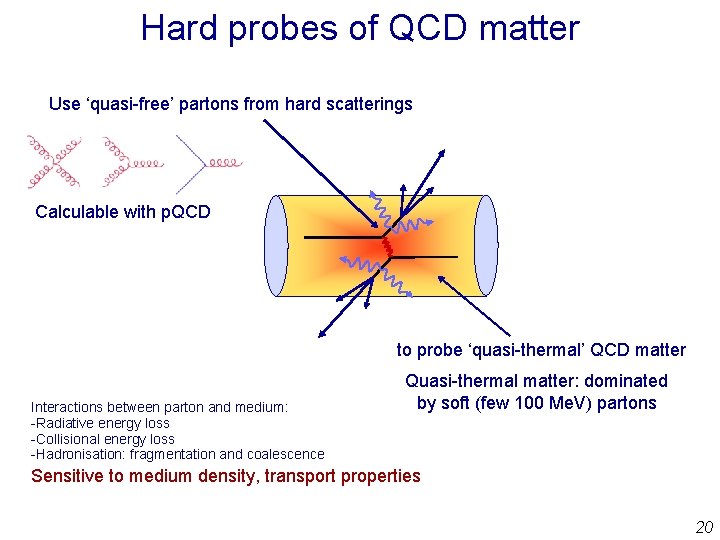 Hard probes of QCD matter

Use ‘quasi-free’ partons from hard scatterings

Calculable with pQCD

to probe ‘quasi-thermal’ QCD matter

Quasi-thermal matter: dominated by soft (few 100 MeV) partons

Interactions between parton and medium:
-Radiative energy loss
-Collisional energy loss
-Hadronisation: fragmentation and coalescence

Sensitive to medium density, transport properties

20